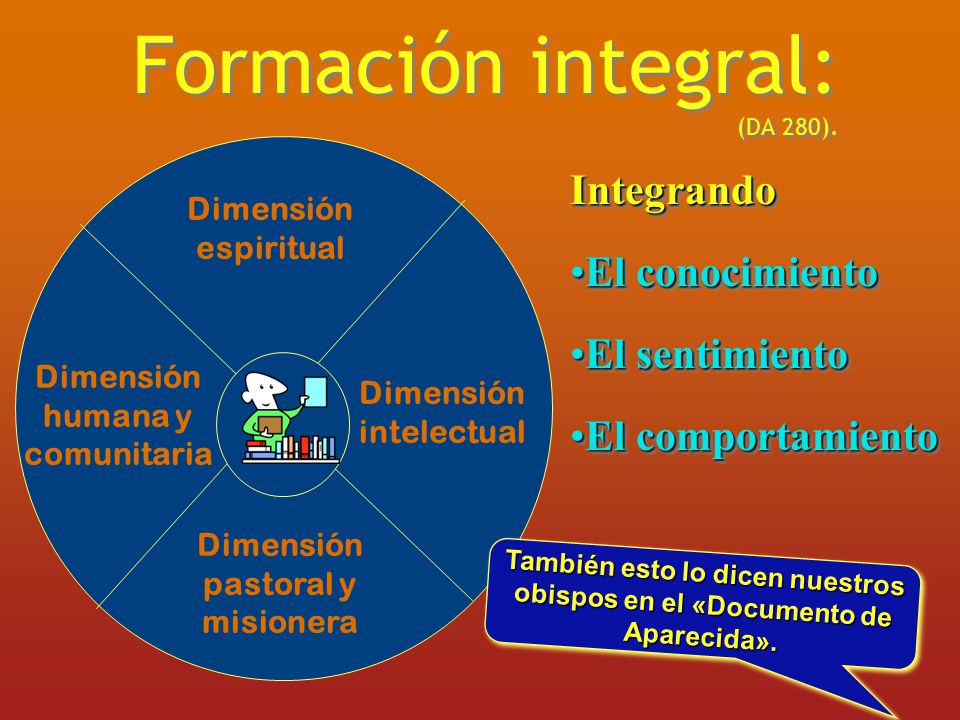 Formación integral:
(DA 280).

Dimensión espiritual

Dimensión humana y comunitaria

Dimensión intelectual

Dimensión pastoral y misionera

Integrando

•El conocimiento

•El sentimiento

•El comportamiento

También esto lo dicen nuestros obispos en el «Documento de Aparecida».